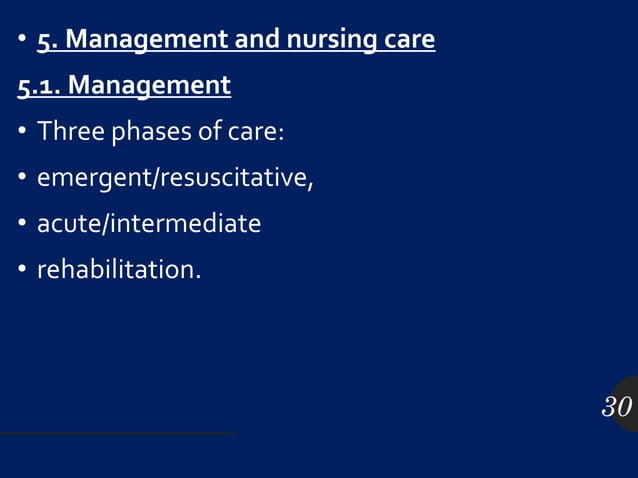 • 5. Management and nursing care

5.1. Management

• Three phases of care:

• emergent/resuscitative,

• acute/intermediate

• rehabilitation.

30